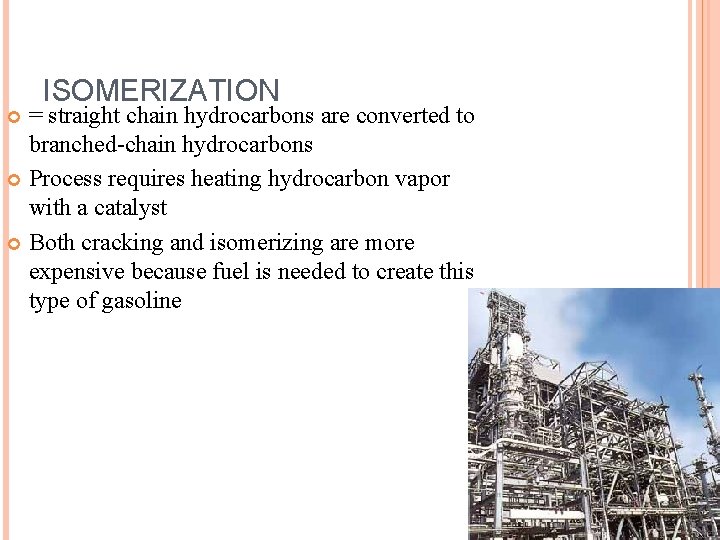 ISOMERIZATION

= straight chain hydrocarbons are converted to branched-chain hydrocarbons

Process requires heating hydrocarbon vapor with a catalyst

Both cracking and isomerizing are more expensive because fuel is needed to create this type of gasoline